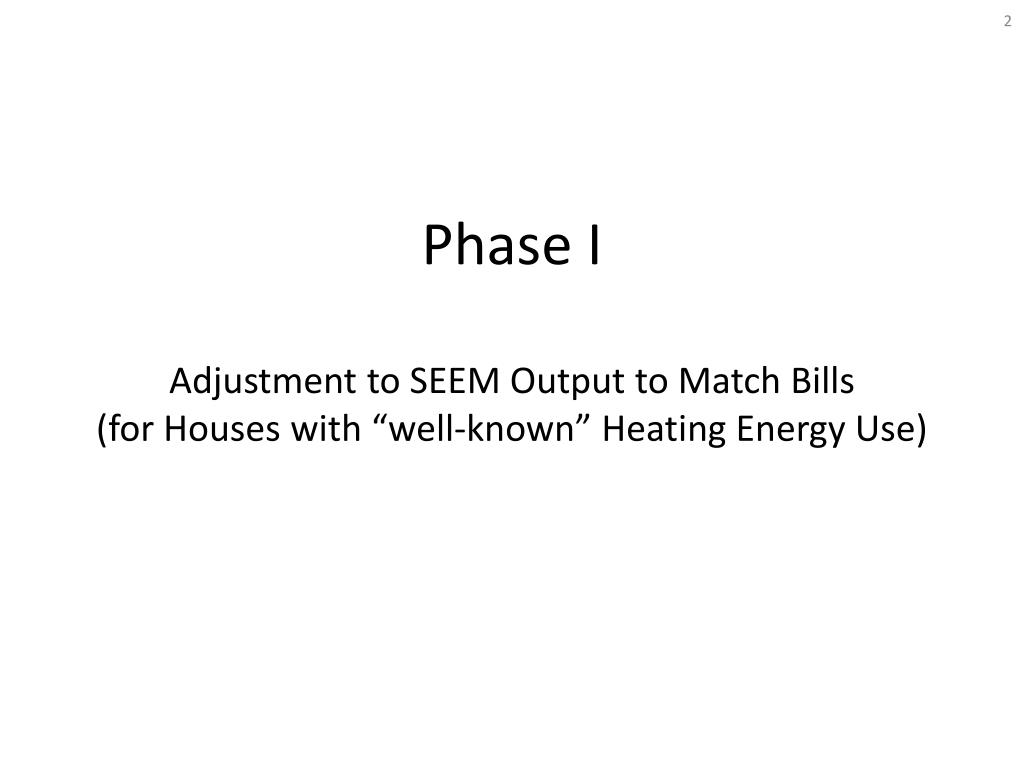 2

Phase I

Adjustment to SEEM Output to Match Bills
(for Houses with “well-known” Heating Energy Use)